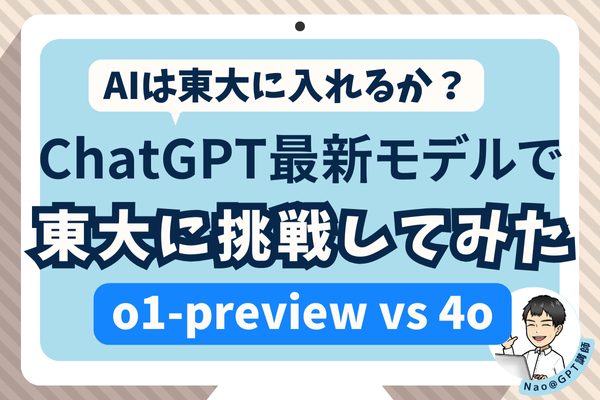 AIは東大に入れるか？

ChatGPT最新モデルで

東大に挑戦してみた

o1-preview vs 4o

Nao@GPT講師